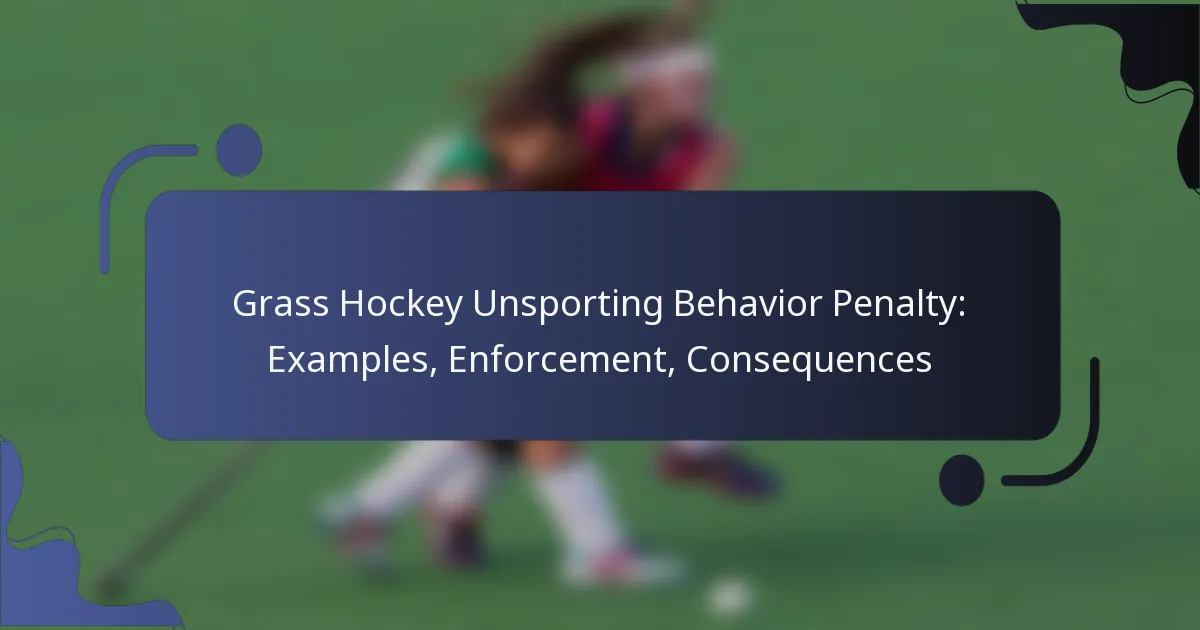 Grass Hockey Unsporting Behavior Penalty: Examples, Enforcement, Consequences